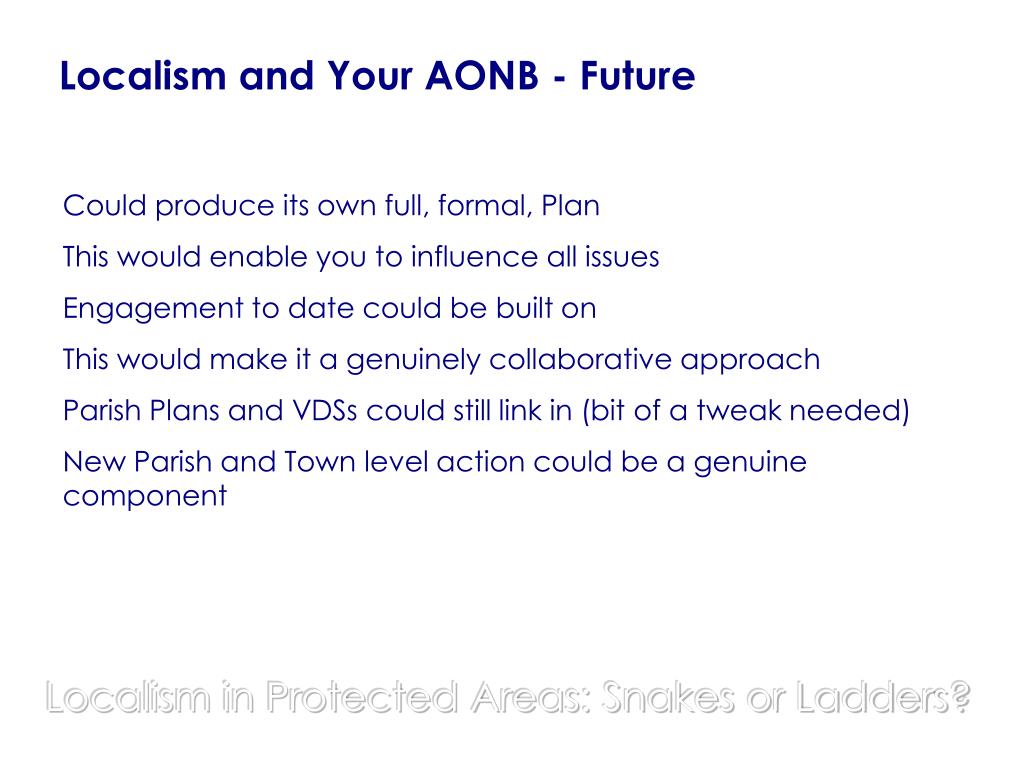 Localism and Your AONB - Future

Could produce its own full, formal, Plan

This would enable you to influence all issues

Engagement to date could be built on

This would make it a genuinely collaborative approach

Parish Plans and VDSs could still link in (bit of a tweak needed)

New Parish and Town level action could be a genuine component

Localism in Protected Areas: Snakes or Ladders?